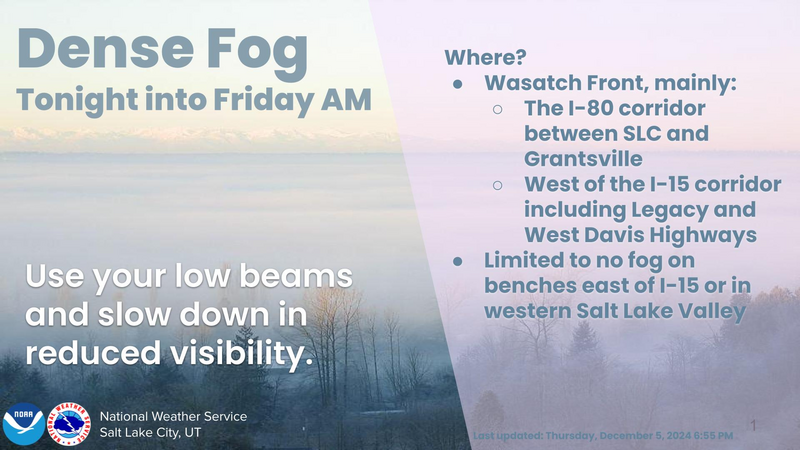 Dense Fog
Tonight into Friday AM

Use your low beams and slow down in reduced visibility.

NOAA

NATIONAL WEATHER SERVICE

National Weather Service
Salt Lake City, UT

Where?
● Wasatch Front, mainly:
○ The I-80 corridor between SLC and Grantsville
○ West of the I-15 corridor including Legacy and West Davis Highways
● Limited to no fog on benches east of I-15 or in western Salt Lake Valley

Last updated: Thursday, December 5, 2024 6:55 PM

1